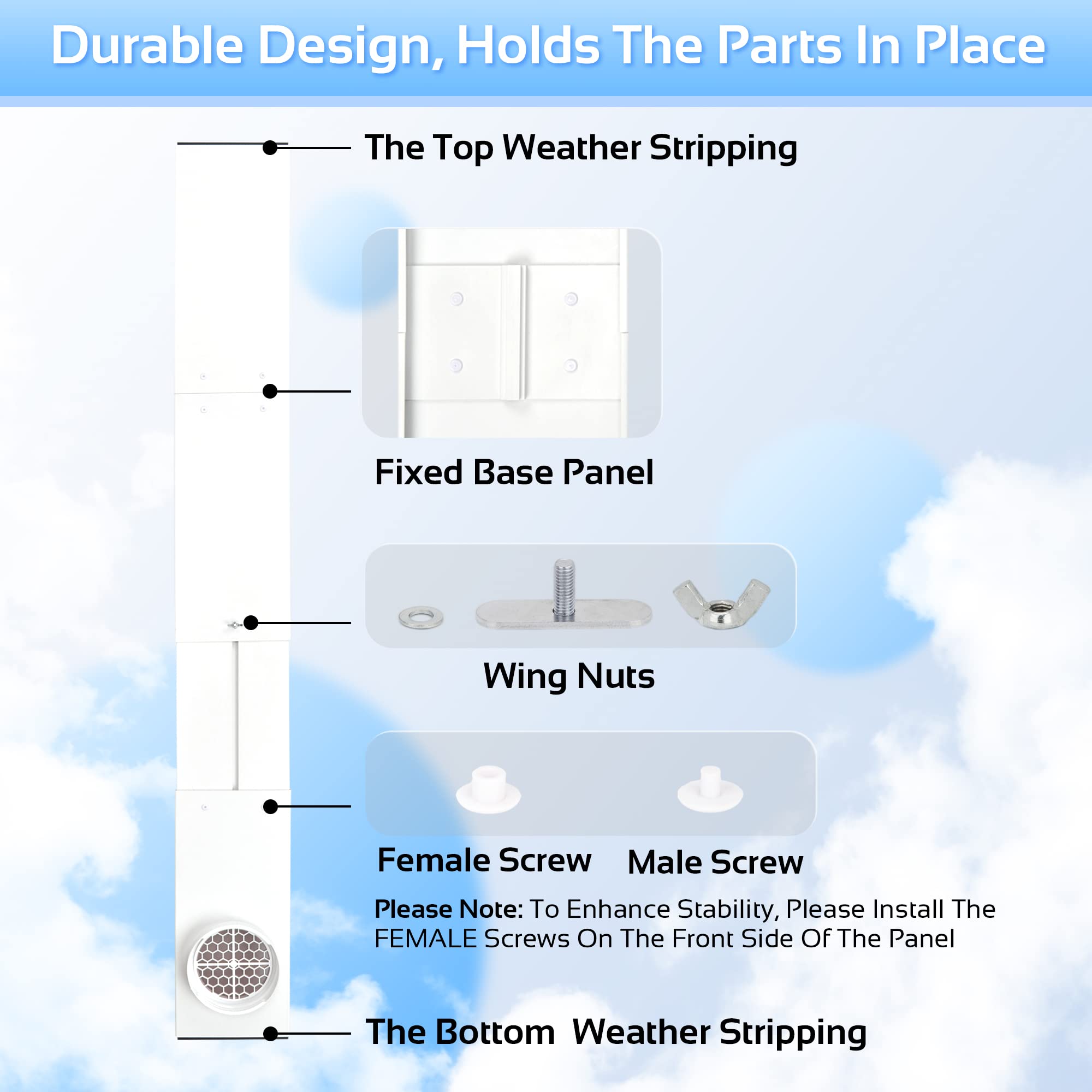 Durable Design, Holds The Parts In Place

The Top Weather Stripping

Fixed Base Panel

Wing Nuts

Female Screw

Male Screw

Please Note: To Enhance Stability, Please Install The FEMALE Screws On The Front Side Of The Panel

The Bottom Weather Stripping